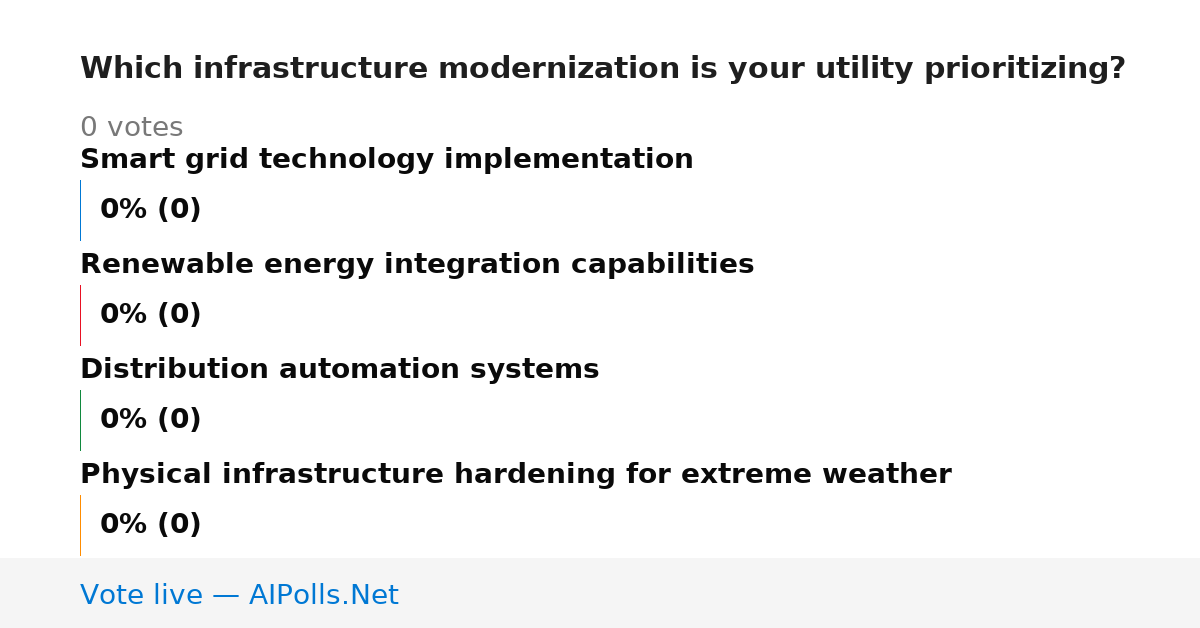 Which infrastructure modernization is your utility prioritizing?

0 votes

Smart grid technology implementation

0% (0)

Renewable energy integration capabilities

0% (0)

Distribution automation systems

0% (0)

Physical infrastructure hardening for extreme weather

0% (0)

Vote live — AIPolls.Net